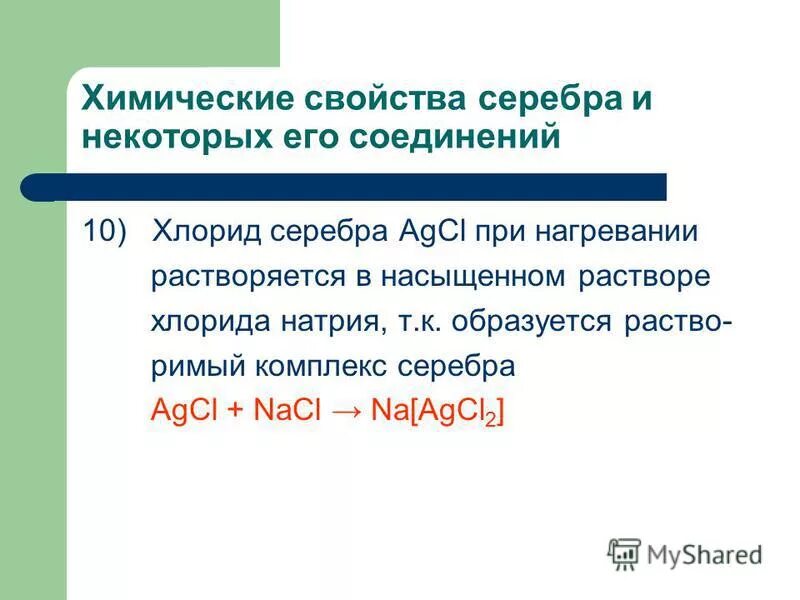 Химические свойства серебра и некоторых его соединений

10) Хлорид серебра AgCl при нагревании растворяется в насыщенном растворе хлорида натрия, т.к. образуется растворимый комплекс серебра
$AgCl + NaCl \rightarrow Na[AgCl_2]$

MyShared